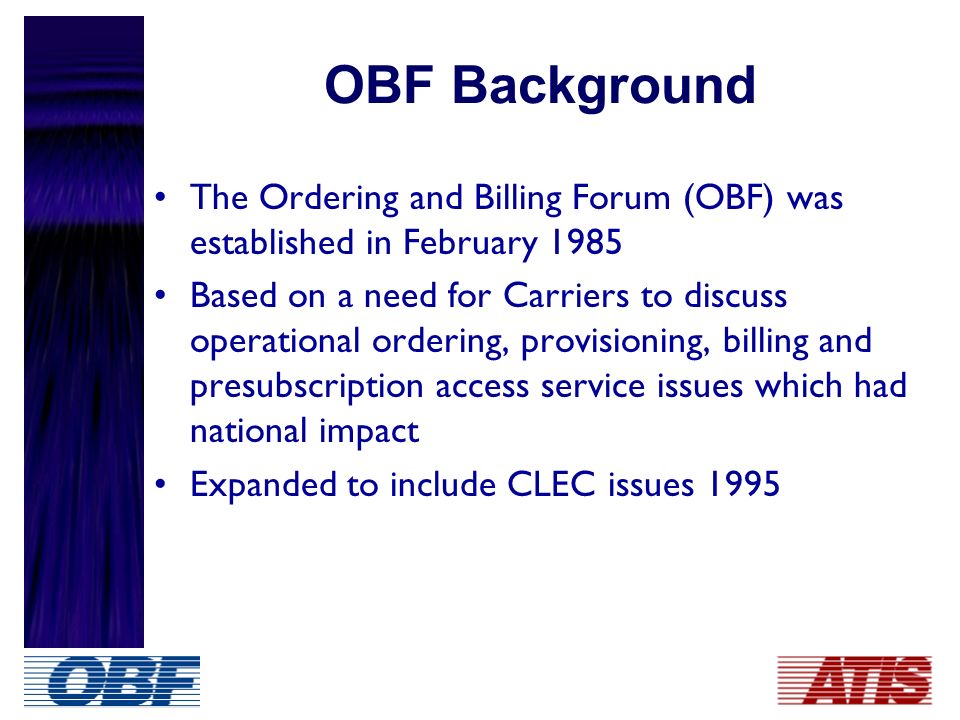 OBF Background

• The Ordering and Billing Forum (OBF) was established in February 1985

• Based on a need for Carriers to discuss operational ordering, provisioning, billing and presubscription access service issues which had national impact

• Expanded to include CLEC issues 1995

OBF

ATIS